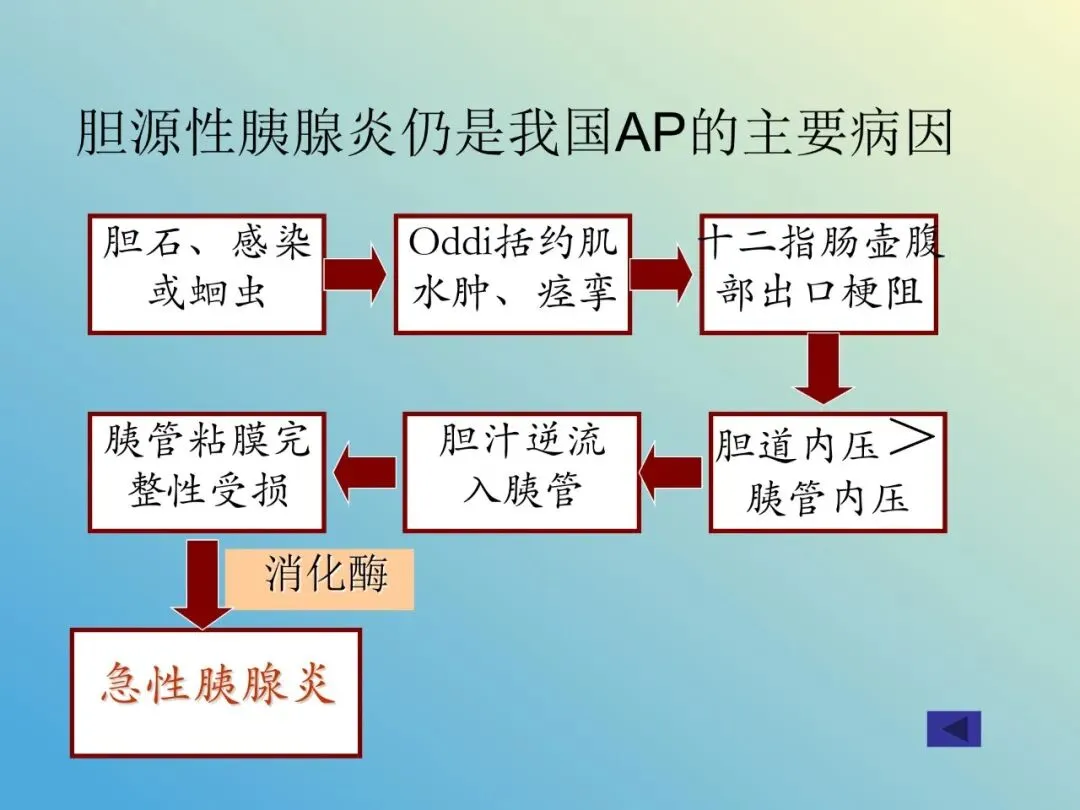 胆源性胰腺炎仍是我国AP的主要病因

胆石、感染或蛔虫

Oddi括约肌水肿、痉挛

十二指肠壶腹部出口梗阻

胆道内压＞胰管内压

胆汁逆流入胰管

胰管粘膜完整性受损

消化酶

急性胰腺炎